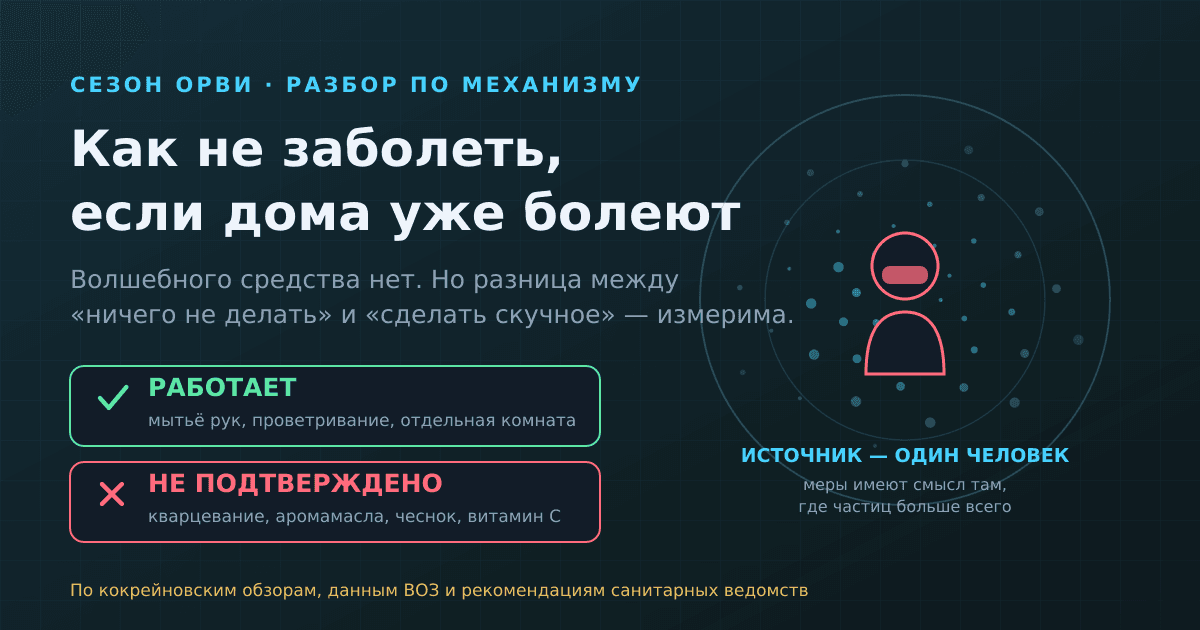 СЕЗОН ОРВИ · РАЗБОР ПО МЕХАНИЗМУ

Как не заболеть, если дома уже болеют

Волшебного средства нет. Но разница между «ничего не делать» и «сделать скучное» — измерима.

РАБОТАЕТ
мытьё рук, проветривание, отдельная комната

НЕ ПОДТВЕРЖДЕНО
кварцевание, аромамасла, чеснок, витамин С

ИСТОЧНИК — ОДИН ЧЕЛОВЕК
меры имеют смысл там, где частиц больше всего

По кокрейновским обзорам, данным ВОЗ и рекомендациям санитарных ведомств